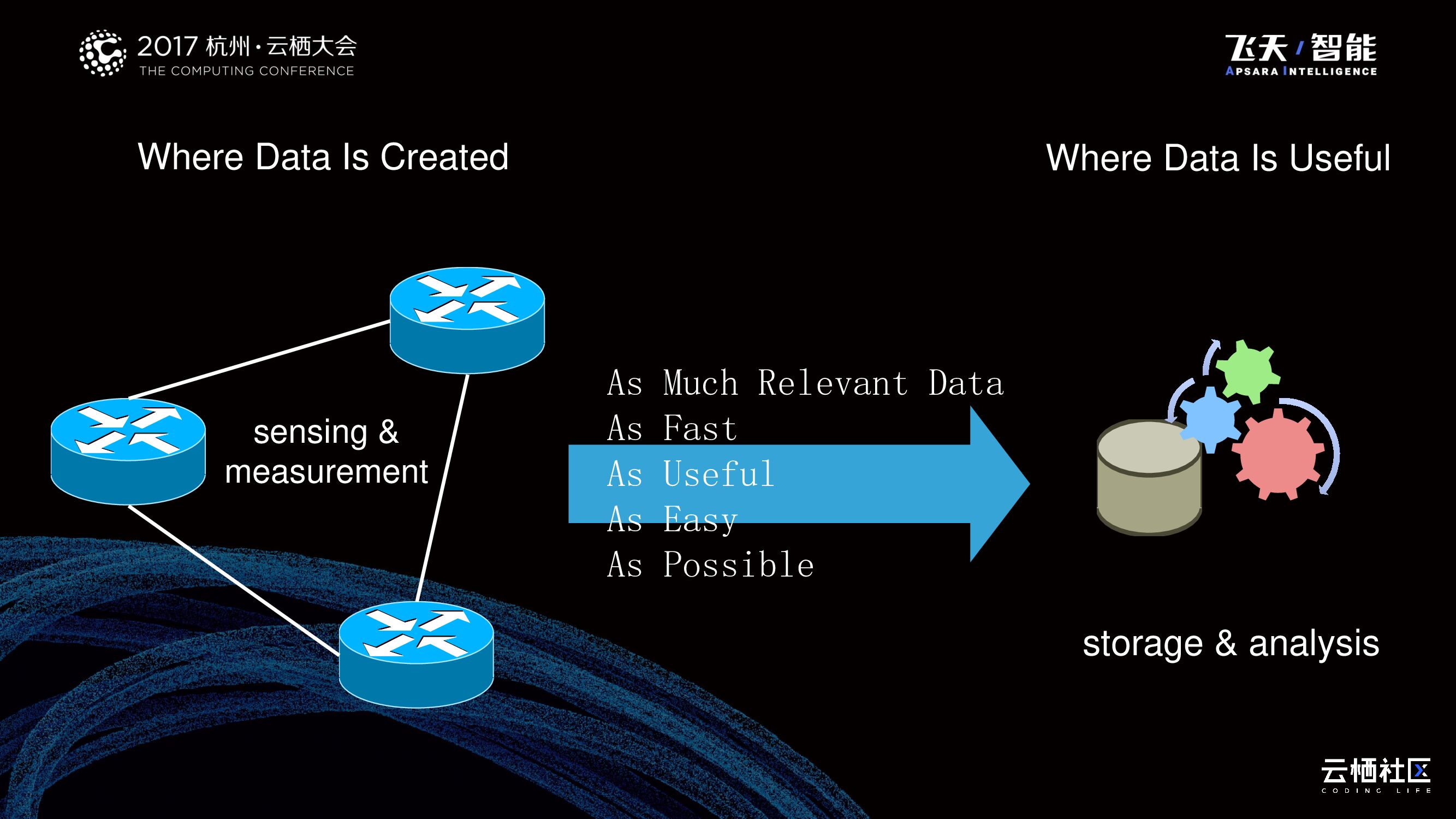 2017 杭州·云栖大会
THE COMPUTING CONFERENCE

飞天 / 智能
APSARA INTELLIGENCE

Where Data Is Created

Where Data Is Useful

sensing & measurement

As Much Relevant Data
As Fast
As Useful
As Easy
As Possible

storage & analysis

云栖社区
CODING LIFE